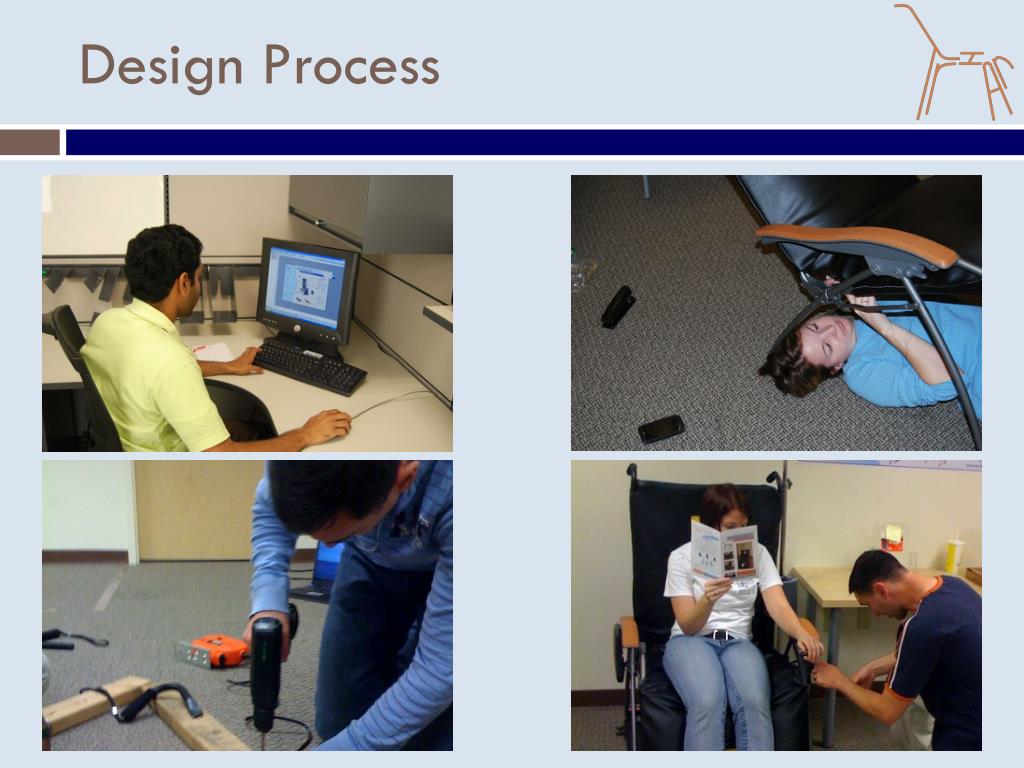 Design Process